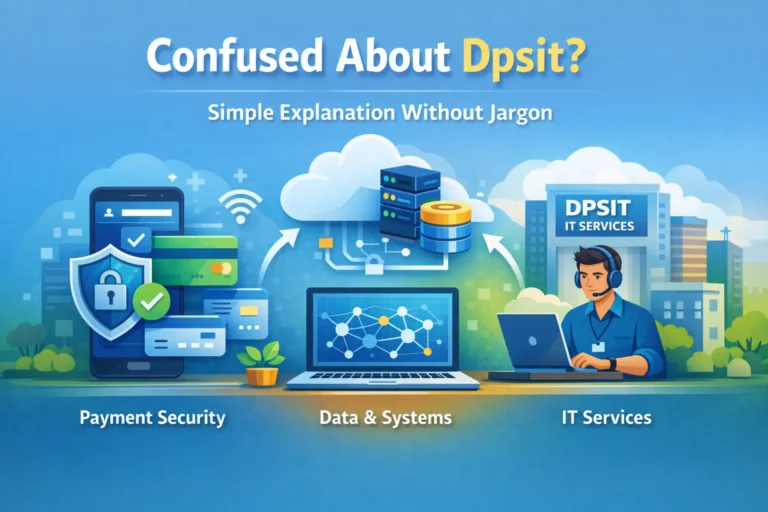 Confused About Dpsit?

Simple Explanation Without Jargon

DPSIT
IT SERVICES

Payment Security

Data & Systems

IT Services